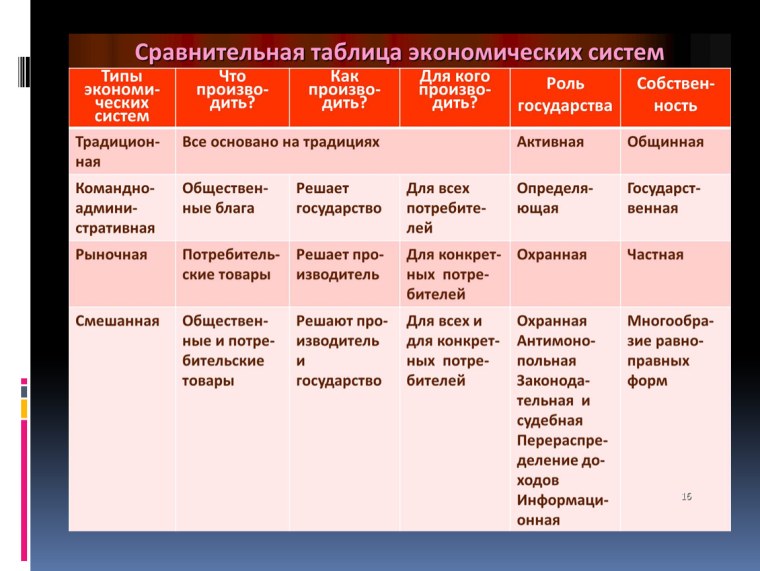 Сравнительная таблица экономических систем

| Типы экономических систем | Что производить? | Как производить? | Для кого производить? | Роль государства | Собственность |
|---|---|---|---|---|---|
| Традиционная | Все основано на традициях | | | Активная | Общинная |
| Командно-административная | Общественные блага | Решает государство | Для всех потребителей | Определяющая | Государственная |
| Рыночная | Потребительские товары | Решает производитель | Для конкретных потребителей | Охранная | Частная |
| Смешанная | Общественные и потребительские товары | Решают производитель и государство | Для всех и для конкретных потребителей | Охранная Антимонопольная Законодательная и судебная Перераспределение доходов Информационная | Многообразие равноправных форм |

16